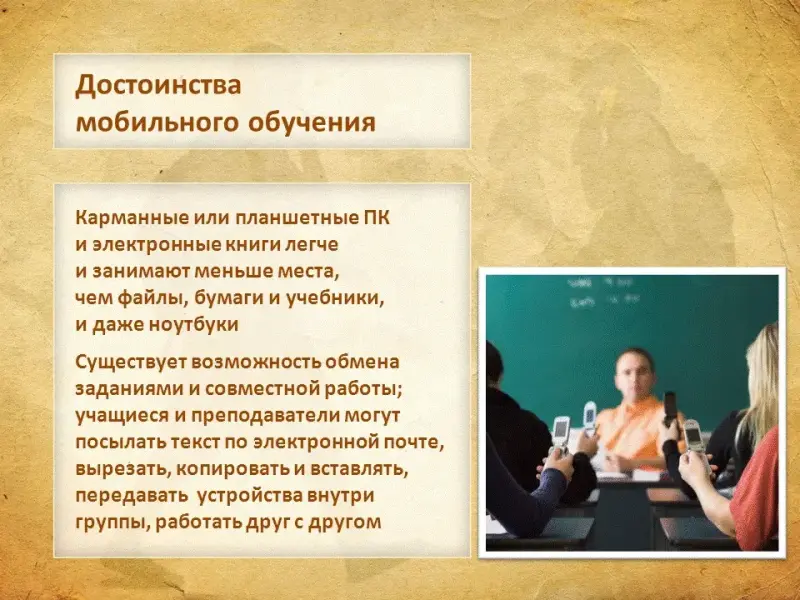 Достоинства мобильного обучения

Карманные или планшетные ПК и электронные книги легче и занимают меньше места, чем файлы, бумаги и учебники, и даже ноутбуки

Существует возможность обмена заданиями и совместной работы; учащиеся и преподаватели могут посылать текст по электронной почте, вырезать, копировать и вставлять, передавать устройства внутри группы, работать друг с другом